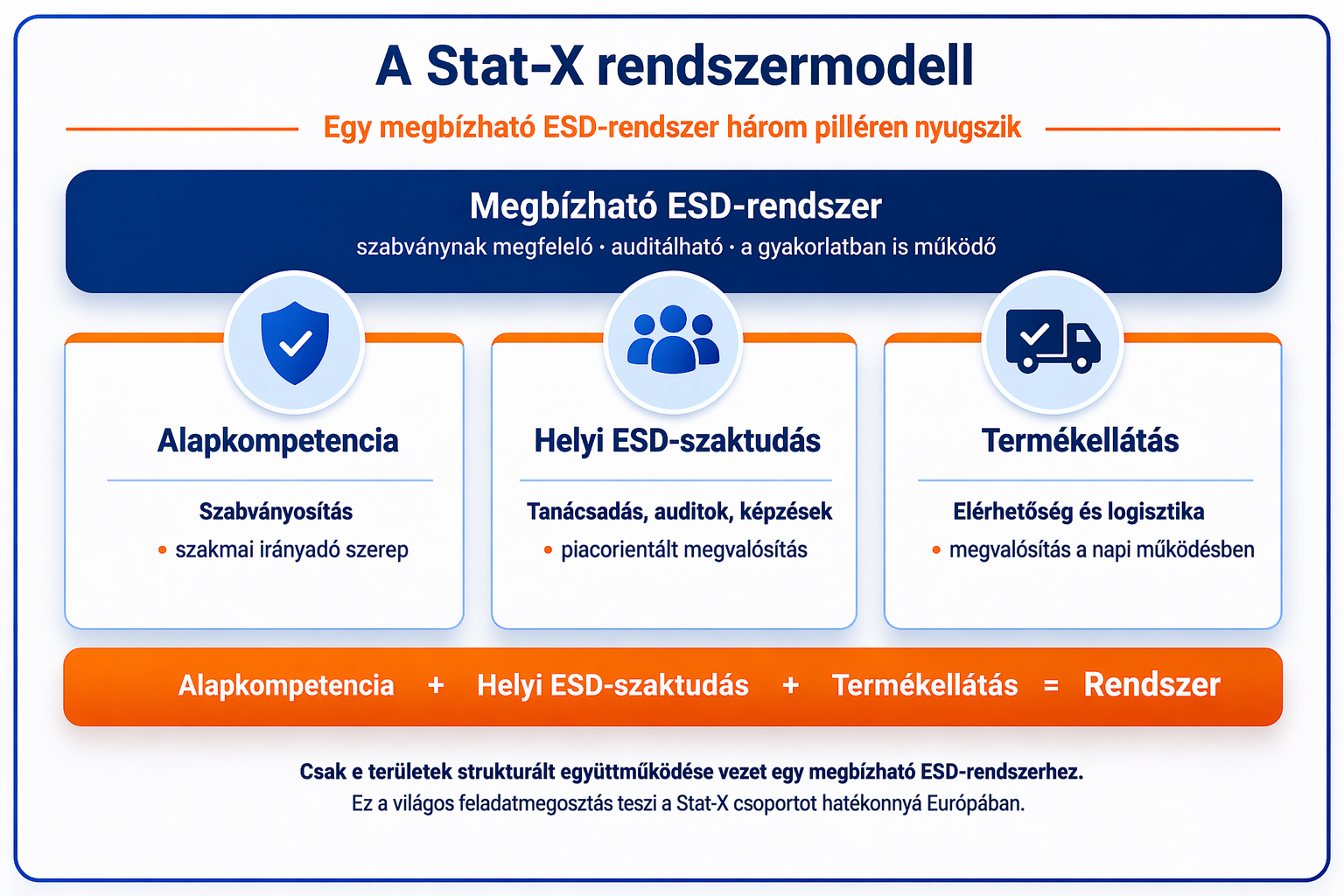 A Stat-X rendszermodell

Egy megbízható ESD-rendszer három pilléren nyugszik

Megbízható ESD-rendszer

szabványnak megfelelő · auditálható · a gyakorlatban is működő

Alapkompetencia

Szabványosítás

• szakmai irányadó szerep

Helyi ESD-szaktudás

Tanácsadás, auditok, képzések

• piacorientált megvalósítás

Termékellátás

Elérhetőség és logisztika

• megvalósítás a napi működésben

Alapkompetencia + Helyi ESD-szaktudás + Termékellátás = Rendszer

Csak e területek strukturált együttműködése vezet egy megbízható ESD-rendszerhez.

Ez a világos feladatmegosztás teszi a Stat-X csoportot hatékonnyá Európában.